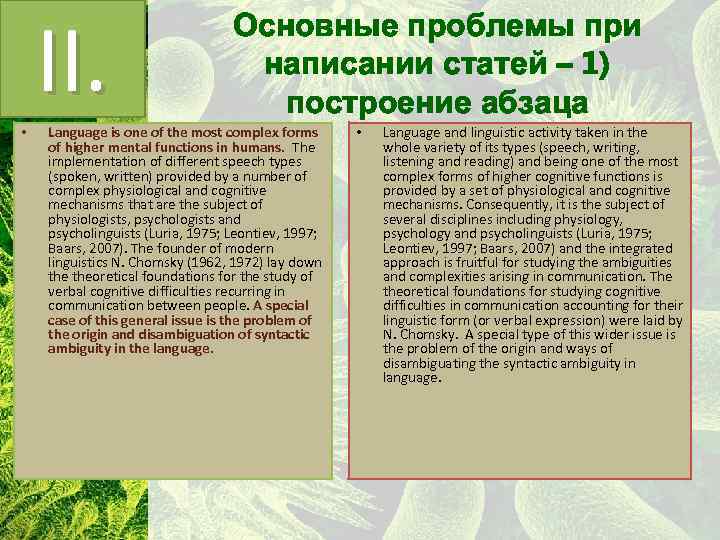 II.

Основные проблемы при написании статей – 1) построение абзаца

• Language is one of the most complex forms of higher mental functions in humans. The implementation of different speech types (spoken, written) provided by a number of complex physiological and cognitive mechanisms that are the subject of physiologists, psychologists and psycholinguists (Luria, 1975; Leontiev, 1997; Baars, 2007). The founder of modern linguistics N. Chomsky (1962, 1972) lay down the theoretical foundations for the study of verbal cognitive difficulties recurring in communication between people. A special case of this general issue is the problem of the origin and disambiguation of syntactic ambiguity in the language.

• Language and linguistic activity taken in the whole variety of its types (speech, writing, listening and reading) and being one of the most complex forms of higher cognitive functions is provided by a set of physiological and cognitive mechanisms. Consequently, it is the subject of several disciplines including physiology, psychology and psycholinguists (Luria, 1975; Leontiev, 1997; Baars, 2007) and the integrated approach is fruitful for studying the ambiguities and complexities arising in communication. The theoretical foundations for studying cognitive difficulties in communication accounting for their linguistic form (or verbal expression) were laid by N. Chomsky. A special type of this wider issue is the problem of the origin and ways of disambiguating the syntactic ambiguity in language.